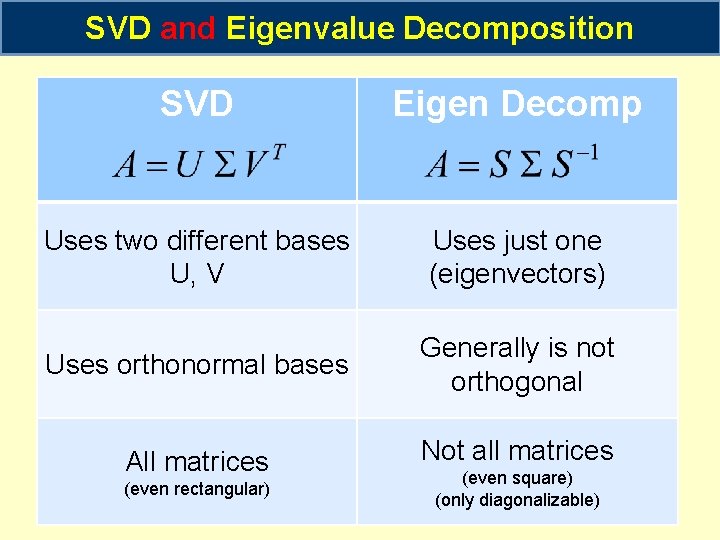 SVD and Eigenvalue Decomposition

| SVD $A = U \Sigma V^T$ | Eigen Decomp $A = S \Sigma S^{-1}$ |
|---|---|
| Uses two different bases U, V | Uses just one (eigenvectors) |
| Uses orthonormal bases | Generally is not orthogonal |
| All matrices (even rectangular) | Not all matrices (even square) (only diagonalizable) |